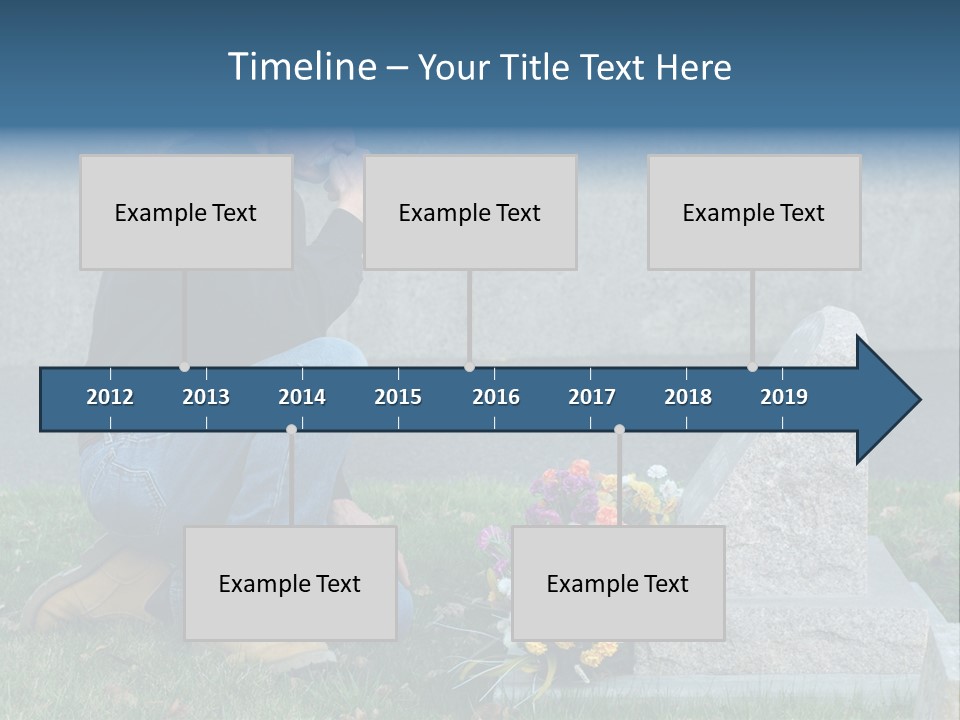 Timeline – Your Title Text Here

Example Text

Example Text

Example Text

2012 2013 2014 2015 2016 2017 2018 2019

Example Text

Example Text